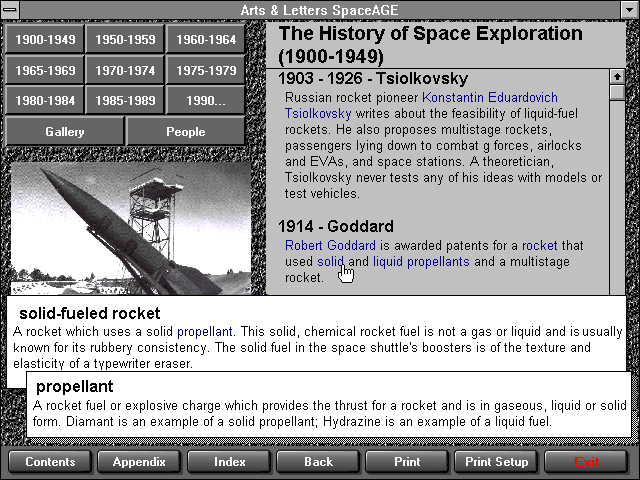 Arts & Letters SpaceAGE

1900-1949
1950-1959
1960-1964
1965-1969
1970-1974
1975-1979
1980-1984
1985-1989
1990...
Gallery
People

The History of Space Exploration (1900-1949)

1903 - 1926 - Tsiolkovsky

Russian rocket pioneer Konstantin Eduardovich Tsiolkovsky writes about the feasibility of liquid-fuel rockets. He also proposes multistage rockets, passengers lying down to combat g forces, airlocks and EVAs, and space stations. A theoretician, Tsiolkovsky never tests any of his ideas with models or test vehicles.

1914 - Goddard

Robert Goddard is awarded patents for a rocket that used solid and liquid propellants and a multistage rocket.

solid-fueled rocket

A rocket which uses a solid propellant. This solid, chemical rocket fuel is not a gas or liquid and is usually known for its rubbery consistency. The solid fuel in the space shuttle's boosters is of the texture and elasticity of a typewriter eraser.

propellant

A rocket fuel or explosive charge which provides the thrust for a rocket and is in gaseous, liquid or solid form. Diamant is an example of a solid propellant; Hydrazine is an example of a liquid fuel.

Contents
Appendix
Index
Back
Print
Print Setup
Exit